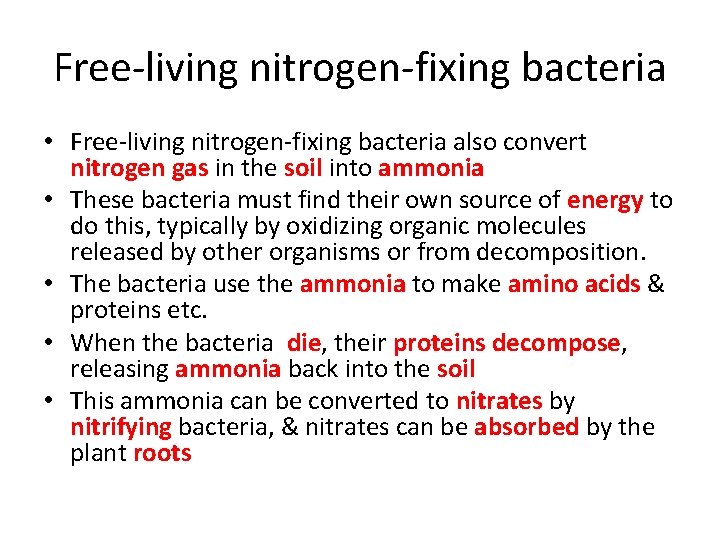 Free-living nitrogen-fixing bacteria

• Free-living nitrogen-fixing bacteria also convert nitrogen gas in the soil into ammonia
• These bacteria must find their own source of energy to do this, typically by oxidizing organic molecules released by other organisms or from decomposition.
• The bacteria use the ammonia to make amino acids & proteins etc.
• When the bacteria die, their proteins decompose, releasing ammonia back into the soil
• This ammonia can be converted to nitrates by nitrifying bacteria, & nitrates can be absorbed by the plant roots